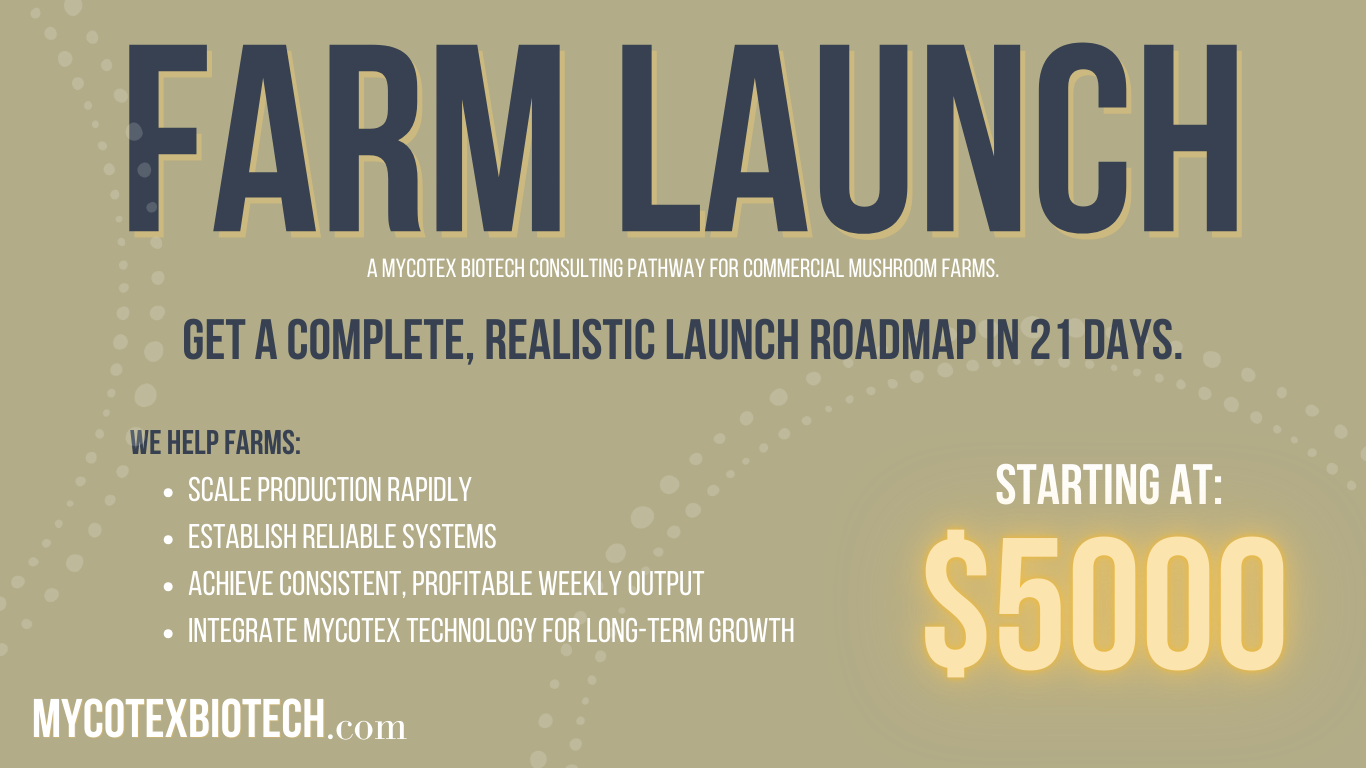 FARM LAUNCH

A MYCOTEX BIOTECH CONSULTING PATHWAY FOR COMMERCIAL MUSHROOM FARMS.

GET A COMPLETE, REALISTIC LAUNCH ROADMAP IN 21 DAYS.

WE HELP FARMS:

- SCALE PRODUCTION RAPIDLY
- ESTABLISH RELIABLE SYSTEMS
- ACHIEVE CONSISTENT, PROFITABLE WEEKLY OUTPUT
- INTEGRATE MYCOTEX TECHNOLOGY FOR LONG-TERM GROWTH

STARTING AT:

$5000

MYCOTEXBIOTECH.com